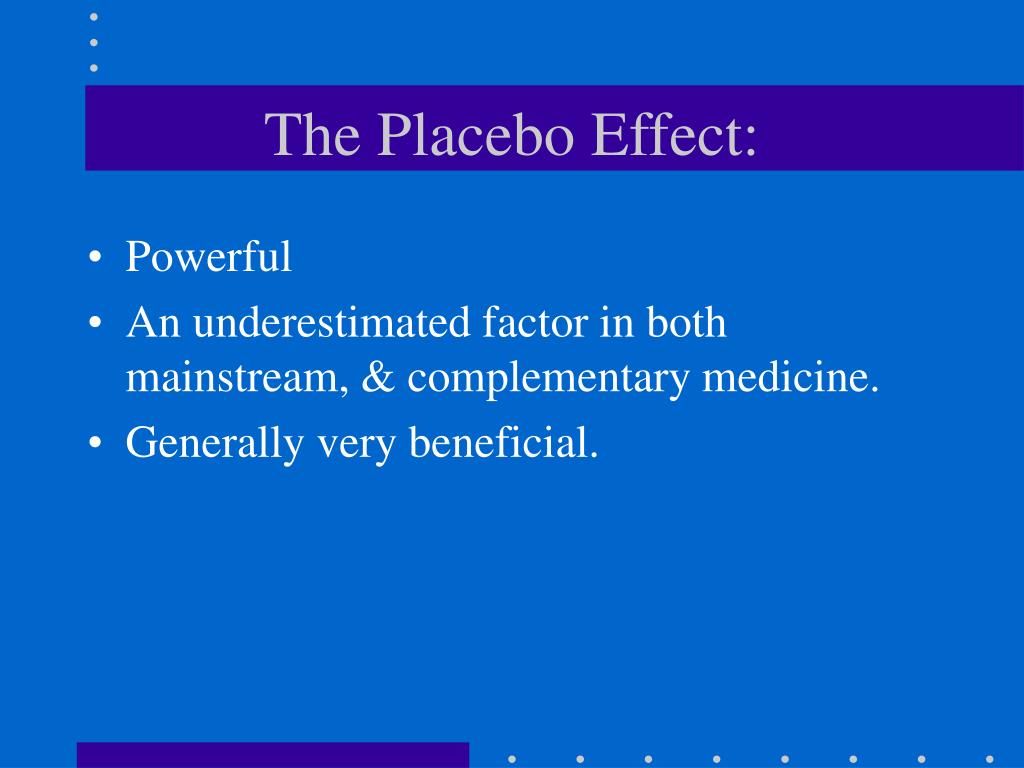 The Placebo Effect:

• Powerful
• An underestimated factor in both mainstream, & complementary medicine.
• Generally very beneficial.